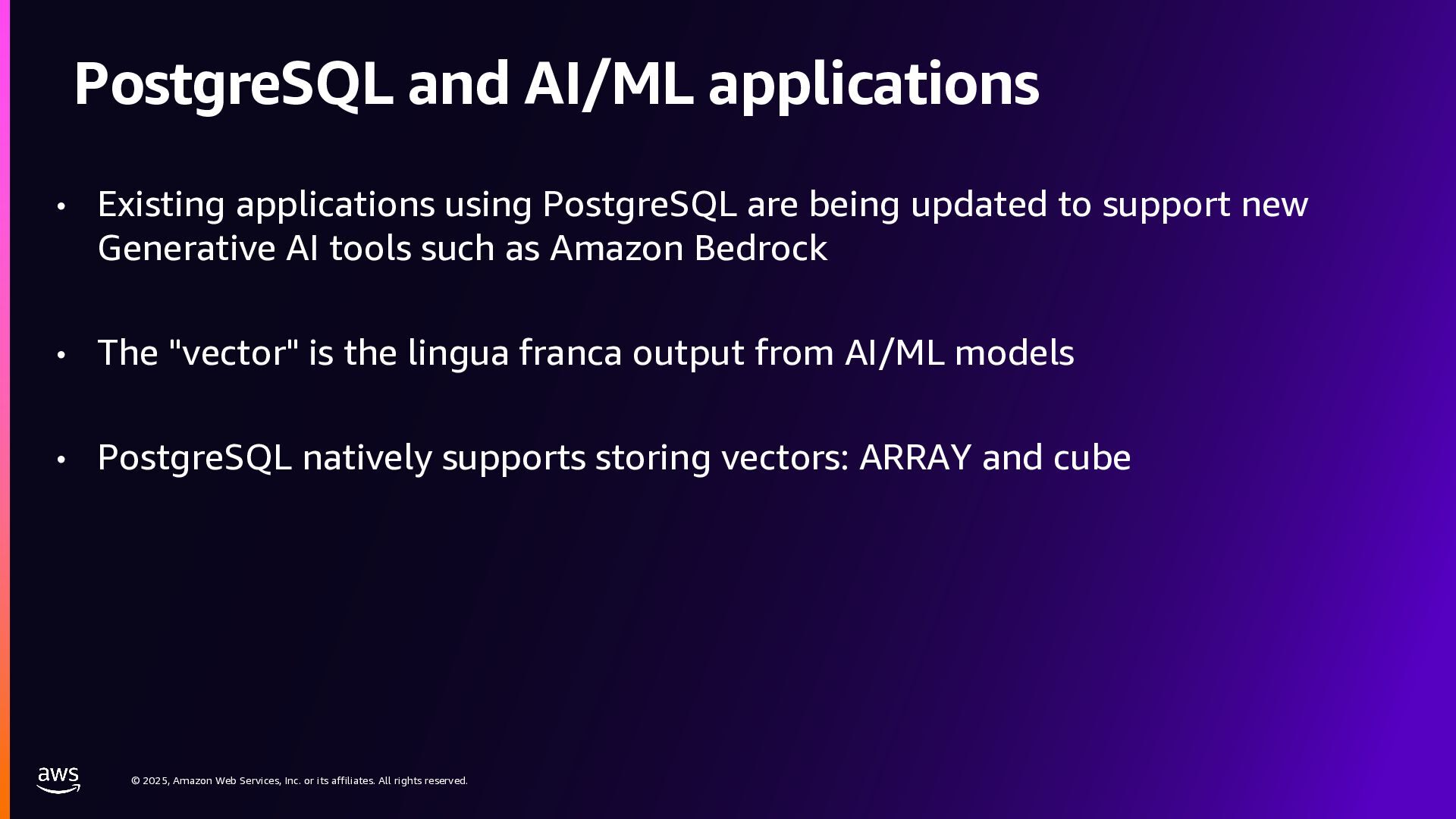 PostgreSQL and AI/ML applications

• Existing applications using PostgreSQL are being updated to support new Generative AI tools such as Amazon Bedrock

• The "vector" is the lingua franca output from AI/ML models

• PostgreSQL natively supports storing vectors: ARRAY and cube

aws

© 2025, Amazon Web Services, Inc. or its affiliates. All rights reserved.